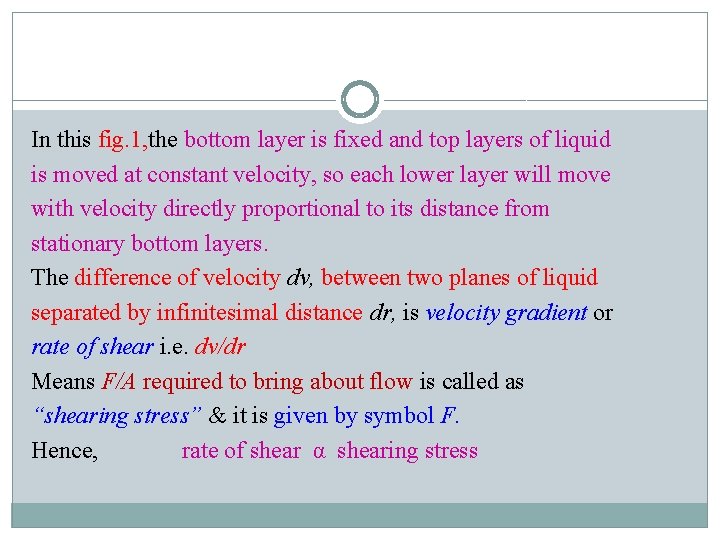 In this fig.1,the bottom layer is fixed and top layers of liquid is moved at constant velocity, so each lower layer will move with velocity directly proportional to its distance from stationary bottom layers.
The difference of velocity $dv$, between two planes of liquid separated by infinitesimal distance $dr$, is velocity gradient or rate of shear i.e. $dv/dr$
Means $F/A$ required to bring about flow is called as "shearing stress" & it is given by symbol $F$.
Hence, rate of shear α shearing stress